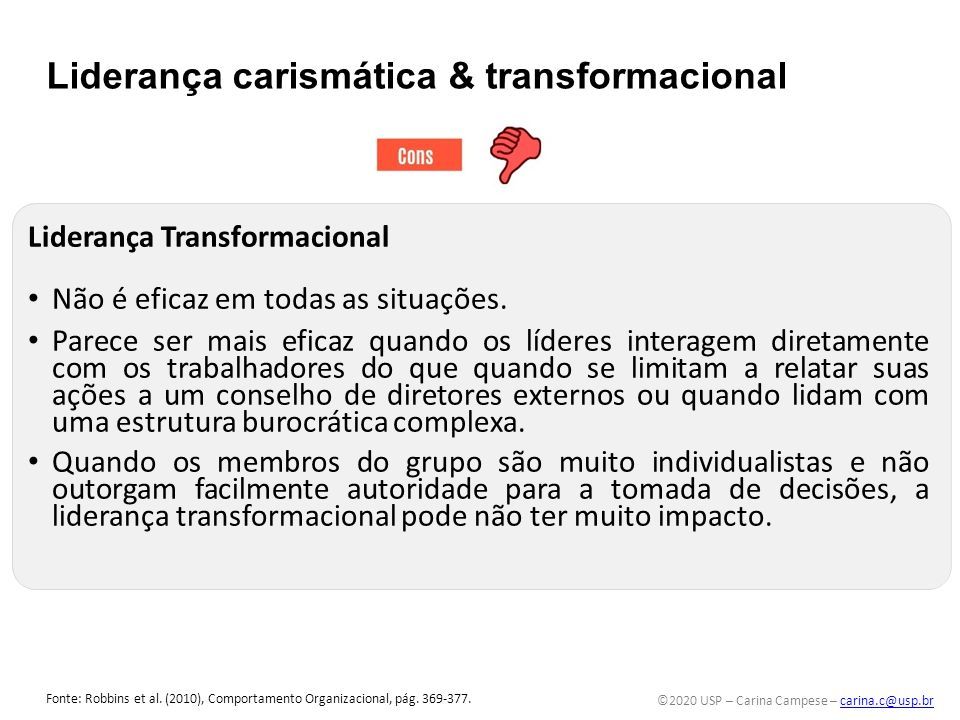 Liderança carismática & transformacional

Cons

Liderança Transformacional

• Não é eficaz em todas as situações.

• Parece ser mais eficaz quando os líderes interagem diretamente com os trabalhadores do que quando se limitam a relatar suas ações a um conselho de diretores externos ou quando lidam com uma estrutura burocrática complexa.

• Quando os membros do grupo são muito individualistas e não outorgam facilmente autoridade para a tomada de decisões, a liderança transformacional pode não ter muito impacto.

Fonte: Robbins et al. (2010), Comportamento Organizacional, pág. 369-377.

©2020 USP – Carina Campese – carina.c@usp.br